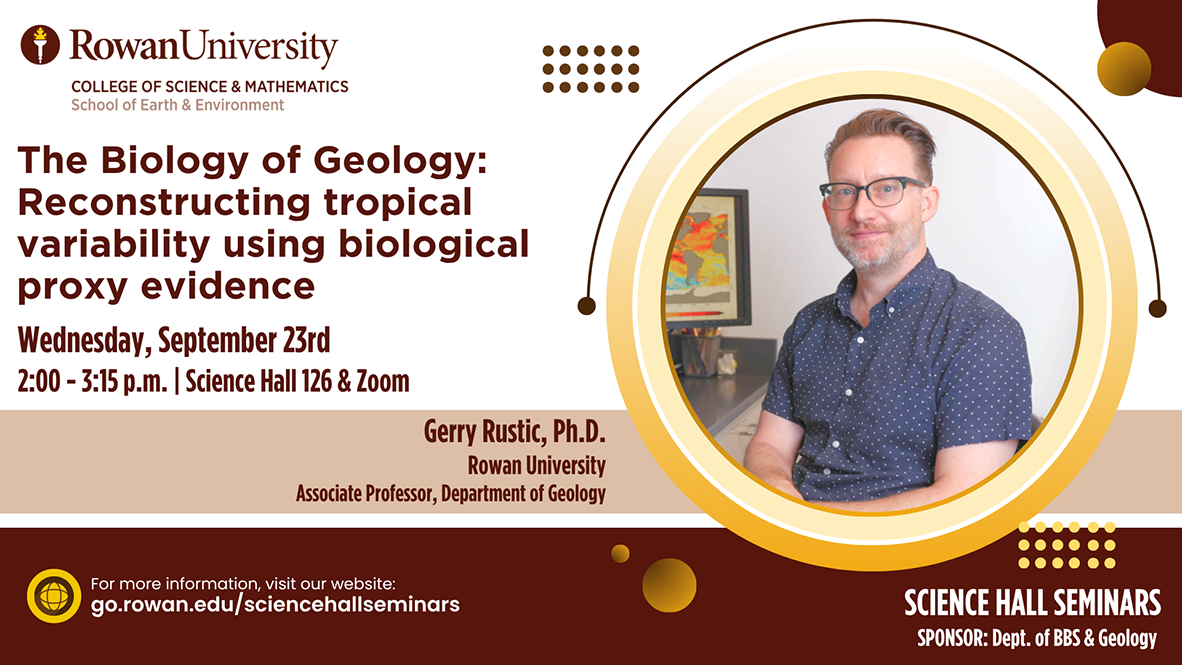 RowanUniversity
COLLEGE OF SCIENCE & MATHEMATICS
School of Earth & Environment

The Biology of Geology: Reconstructing tropical variability using biological proxy evidence

Wednesday, September 23rd
2:00 - 3:15 p.m. | Science Hall 126 & Zoom

Gerry Rustic, Ph.D.
Rowan University
Associate Professor, Department of Geology

For more information, visit our website:
go.rowan.edu/sciencehallseminars

SCIENCE HALL SEMINARS
SPONSOR: Dept. of BBS & Geology